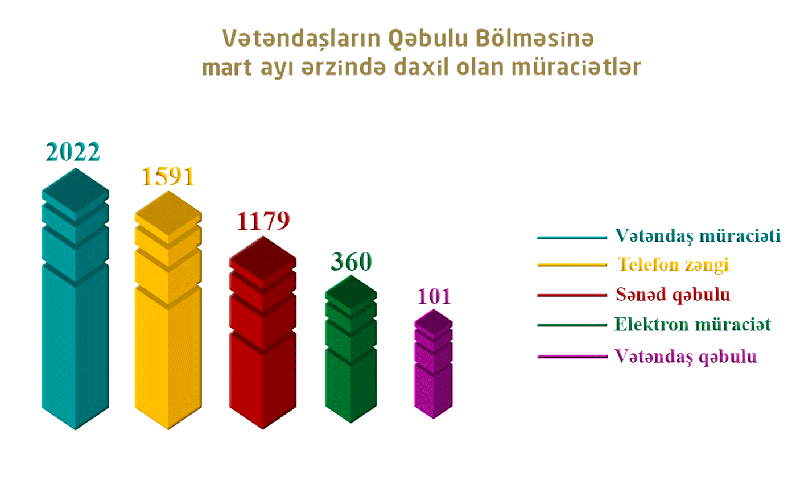 Vətəndaşların Qəbulu Bölməsinə
mart ayı ərzində daxil olan müraciətlər

2022

1591

1179

360

101

Vətəndaş müraciəti
Telefon zəngi
Sənəd qəbulu
Elektron müraciət
Vətəndaş qəbulu